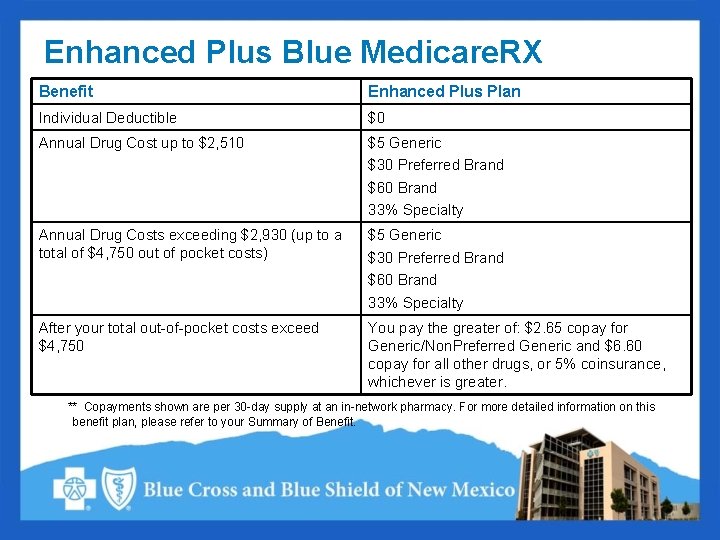 Enhanced Plus Blue MedicareRX

| Benefit | Enhanced Plus Plan |
|---|---|
| Individual Deductible | $0 |
| Annual Drug Cost up to $2,510 | $5 Generic<br>$30 Preferred Brand<br>$60 Brand<br>33% Specialty |
| Annual Drug Costs exceeding $2,930 (up to a total of $4,750 out of pocket costs) | $5 Generic<br>$30 Preferred Brand<br>$60 Brand<br>33% Specialty |
| After your total out-of-pocket costs exceed $4,750 | You pay the greater of: $2.65 copay for Generic/NonPreferred Generic and $6.60 copay for all other drugs, or 5% coinsurance, whichever is greater. |

** Copayments shown are per 30-day supply at an in-network pharmacy. For more detailed information on this benefit plan, please refer to your Summary of Benefit.

Blue Cross and Blue Shield of New Mexico